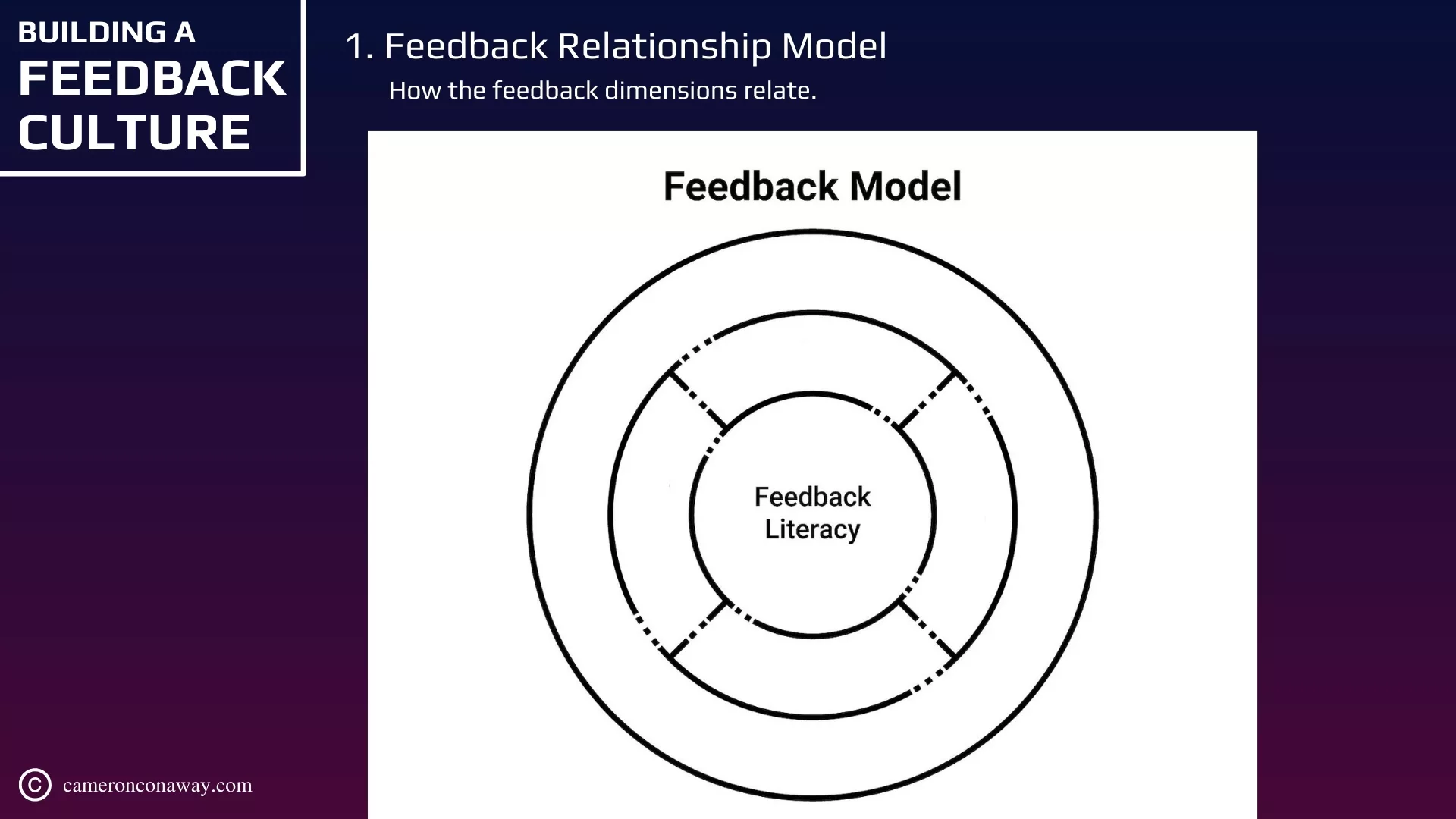 BUILDING A
FEEDBACK
CULTURE

1. Feedback Relationship Model
How the feedback dimensions relate.

Feedback Model

Feedback Literacy

© cameronconaway.com